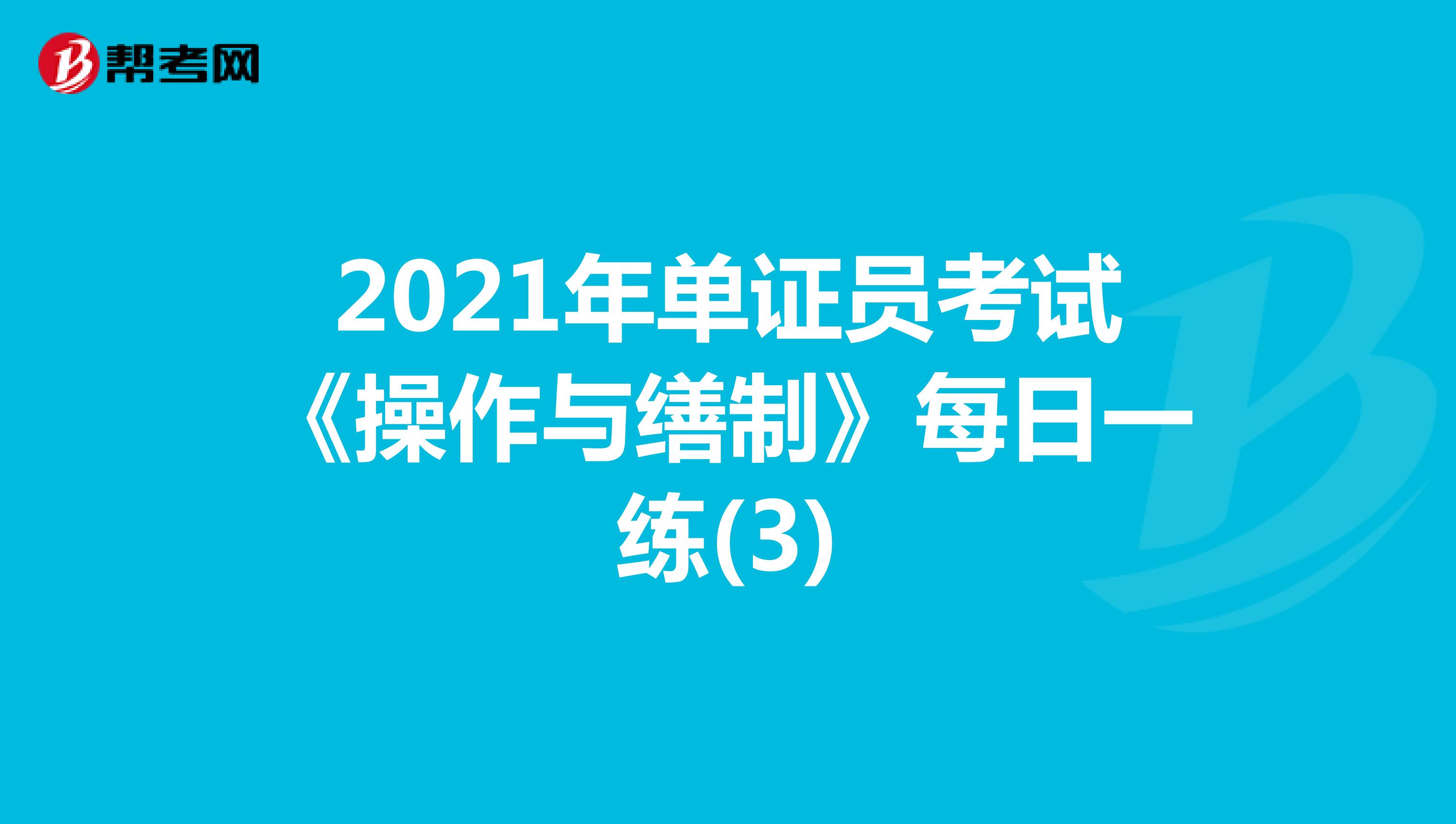 帮考网

2021年单证员考试《操作与缮制》每日一练(3)